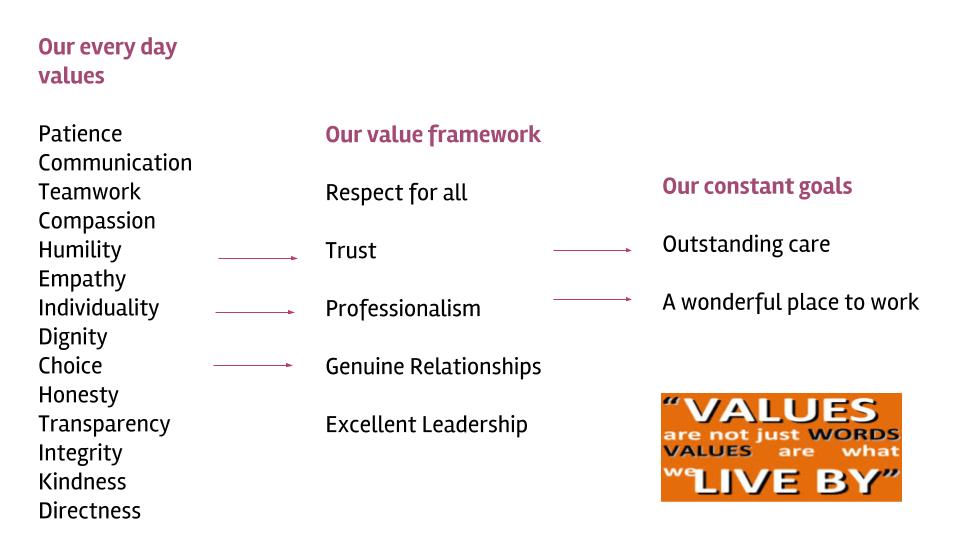 Our every day values

Patience
Communication
Teamwork
Compassion
Humility
Empathy
Individuality
Dignity
Choice
Honesty
Transparency
Integrity
Kindness
Directness

Our value framework

Respect for all

Trust

Professionalism

Genuine Relationships

Excellent Leadership

Our constant goals

Outstanding care

A wonderful place to work

"VALUES are not just WORDS VALUES are what we LIVE BY"